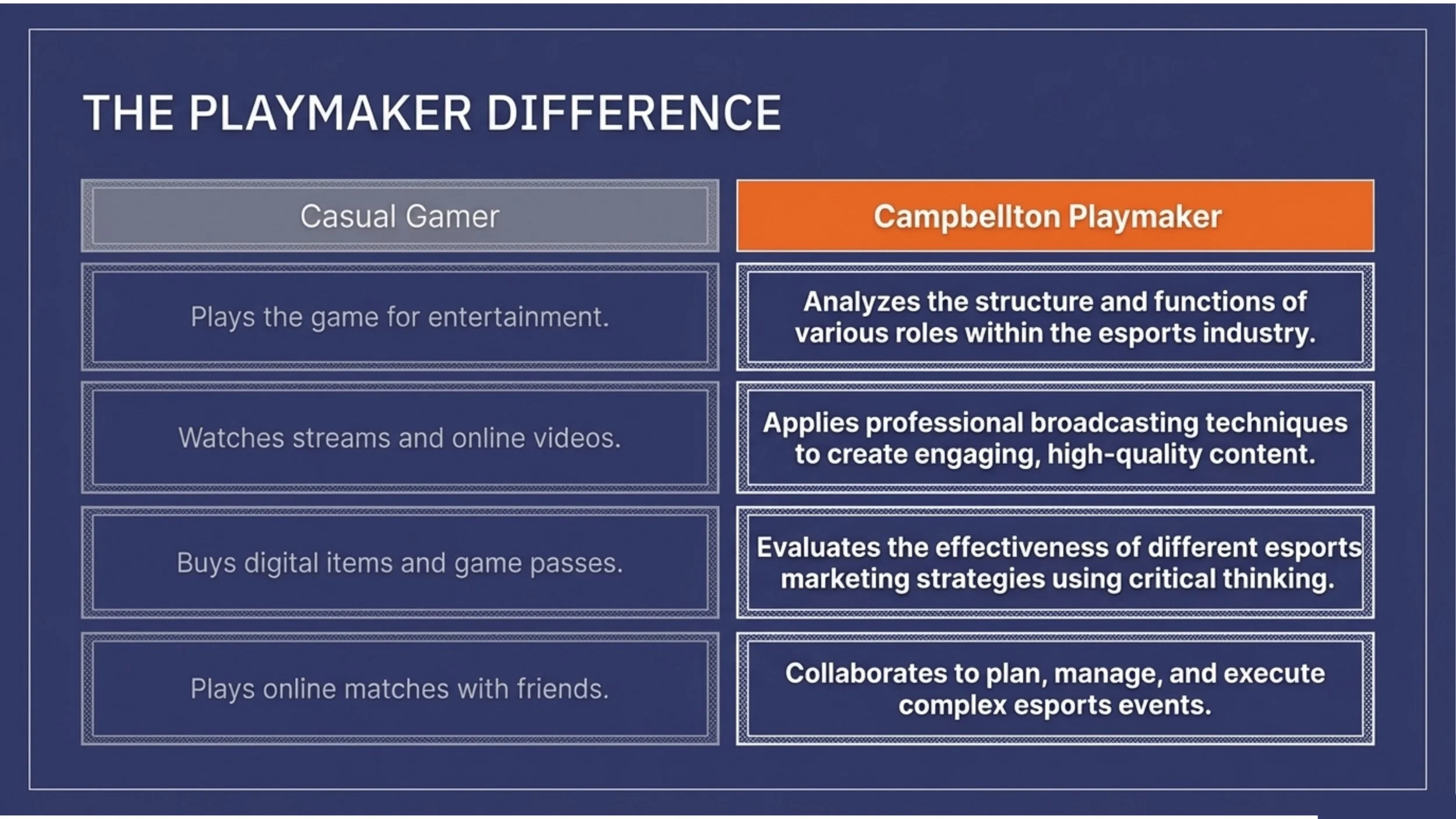 THE PLAYMAKER DIFFERENCE

| Casual Gamer | Campbellton Playmaker |
|---|---|
| Plays the game for entertainment. | Analyzes the structure and functions of various roles within the esports industry. |
| Watches streams and online videos. | Applies professional broadcasting techniques to create engaging, high-quality content. |
| Buys digital items and game passes. | Evaluates the effectiveness of different esports marketing strategies using critical thinking. |
| Plays online matches with friends. | Collaborates to plan, manage, and execute complex esports events. |